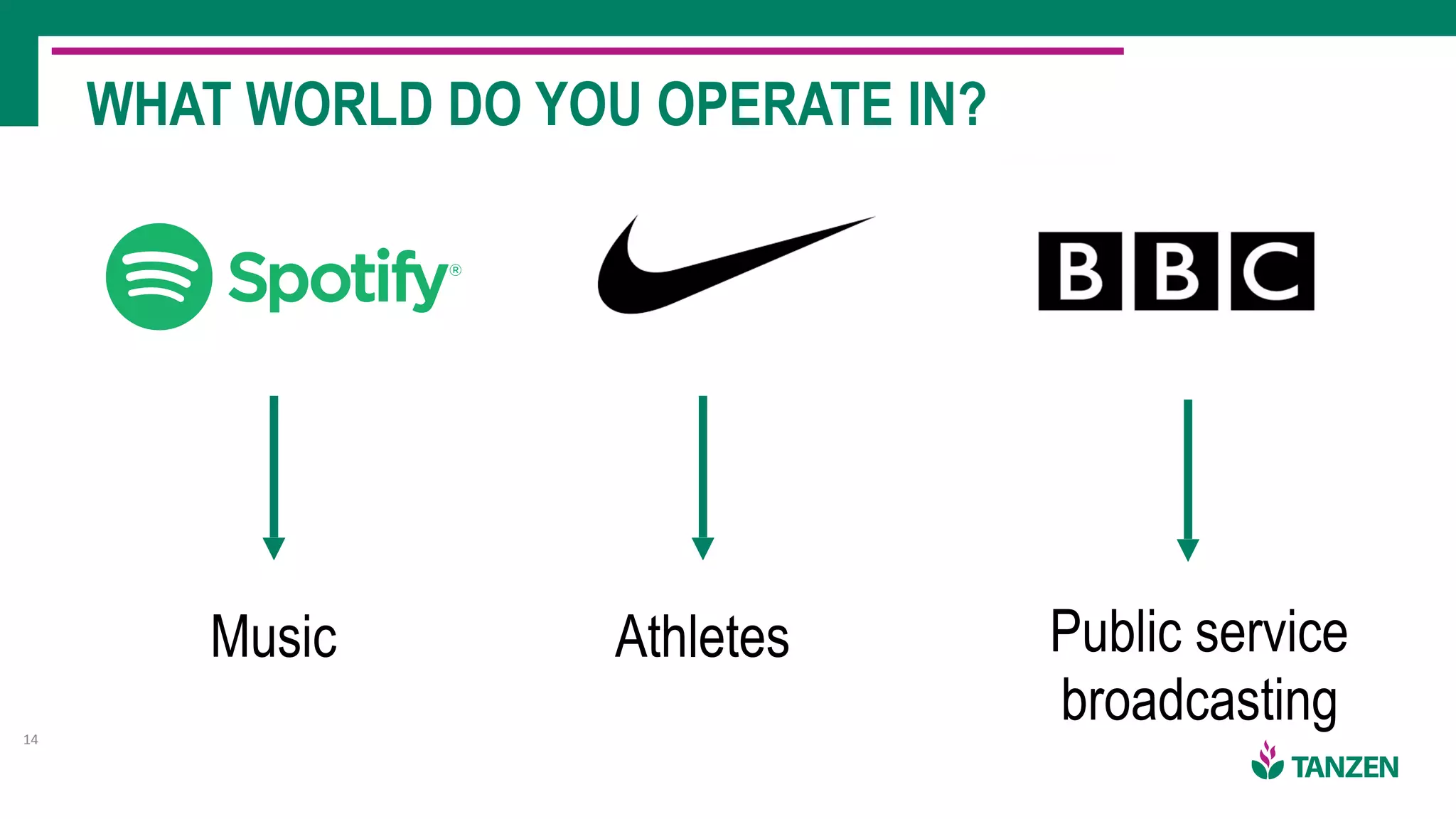 WHAT WORLD DO YOU OPERATE IN?

Spotify®

BBC

Music

Athletes

Public service broadcasting

14

TANZEN